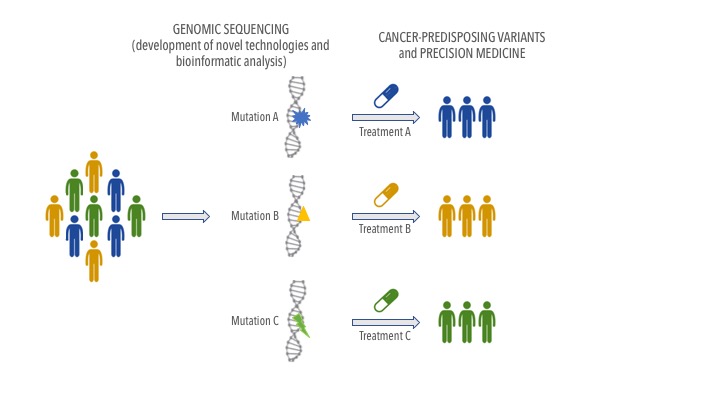 GENOMIC SEQUENCING
(development of novel technologies and bioinformatic analysis)

CANCER-PREDISPOSING VARIANTS
and PRECISION MEDICINE

Mutation A

Treatment A

Mutation B

Treatment B

Mutation C

Treatment C